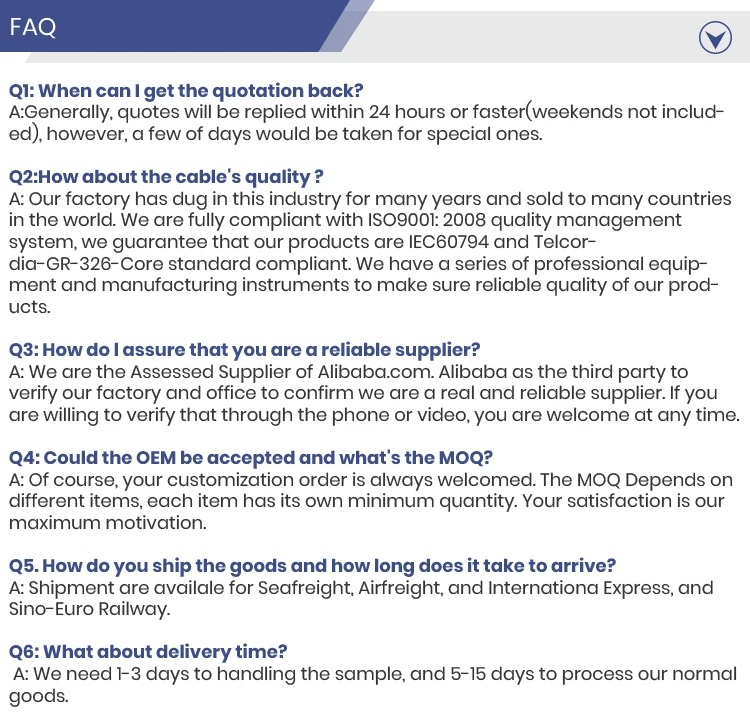 FAQ

Q1: When can I get the quotation back?
A:Generally, quotes will be replied within 24 hours or faster(weekends not included), however, a few of days would be taken for special ones.

Q2:How about the cable's quality ?
A: Our factory has dug in this industry for many years and sold to many countries in the world. We are fully compliant with ISO9001: 2008 quality management system, we guarantee that our products are IEC60794 and Telcordia-GR-326-Core standard compliant. We have a series of professional equipment and manufacturing instruments to make sure reliable quality of our products.

Q3: How do I assure that you are a reliable supplier?
A: We are the Assessed Supplier of Alibaba.com. Alibaba as the third party to verify our factory and office to confirm we are a real and reliable supplier. If you are willing to verify that through the phone or video, you are welcome at any time.

Q4: Could the OEM be accepted and what's the MOQ?
A: Of course, your customization order is always welcomed. The MOQ Depends on different items, each item has its own minimum quantity. Your satisfaction is our maximum motivation.

Q5. How do you ship the goods and how long does it take to arrive?
A: Shipment are availale for Seafreight, Airfreight, and Internationa Express, and Sino-Euro Railway.

Q6: What about delivery time?
A: We need 1-3 days to handling the sample, and 5-15 days to process our normal goods.